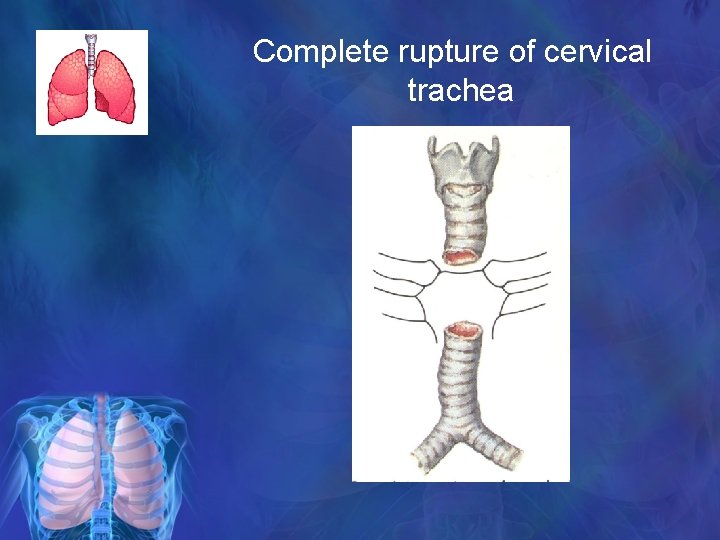 Complete rupture of cervical trachea